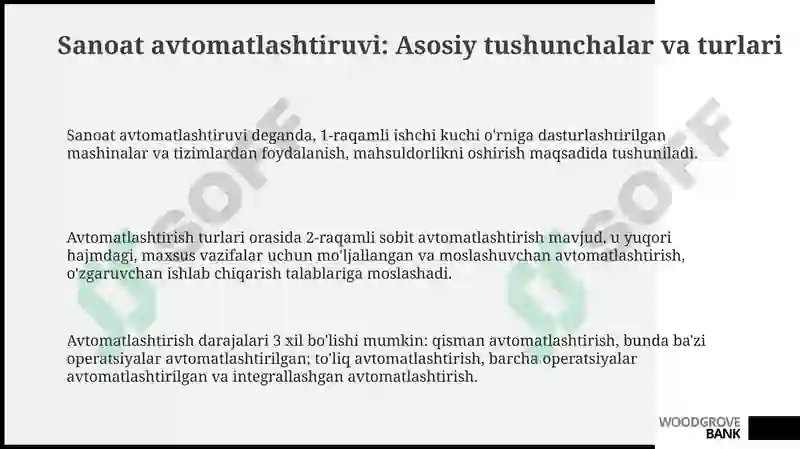 Sanoat avtomatlashtiruvi: Asosiy tushunchalar va turlari

Sanoat avtomatlashtiruvi deganda, 1-raqamli ishchi kuchi o'rniga dasturlashtirilgan mashinalar va tizimlardan foydalanish, mahsuldorlikni oshirish maqsadida tushuniladi.

Avtomatlashtirish turlari orasida 2-raqamli sobit avtomatlashtirish mavjud, u yuqori hajmdagi, maxsus vazifalar uchun mo'ljallangan va moslashuvchan avtomatlashtirish, o'zgaruvchan ishlab chiqarish talablariga moslashadi.

Avtomatlashtirish darajalari 3 xil bo'lishi mumkin: qisman avtomatlashtirish, bunda ba'zi operatsiyalar avtomatlashtirilgan; to'liq avtomatlashtirish, barcha operatsiyalar avtomatlashtirilgan va integrallashgan avtomatlashtirish.

SOFF

SOFF

WOODGROVE BANK